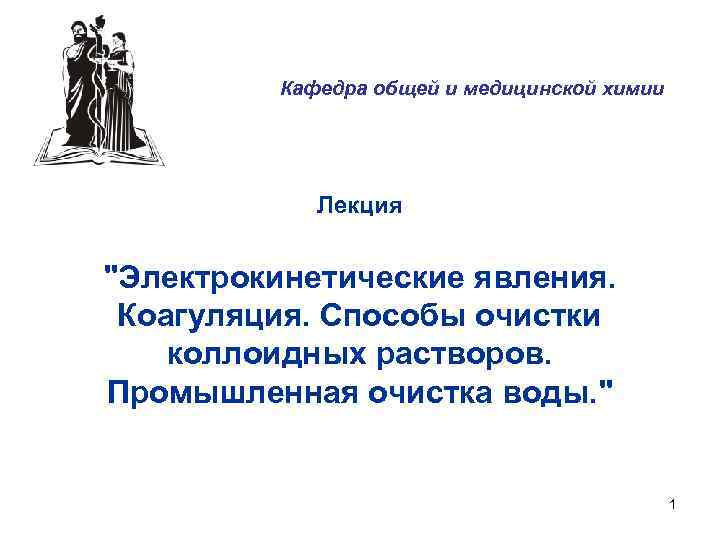 Кафедра общей и медицинской химии

Лекция

"Электрокинетические явления. Коагуляция. Способы очистки коллоидных растворов. Промышленная очистка воды."

1